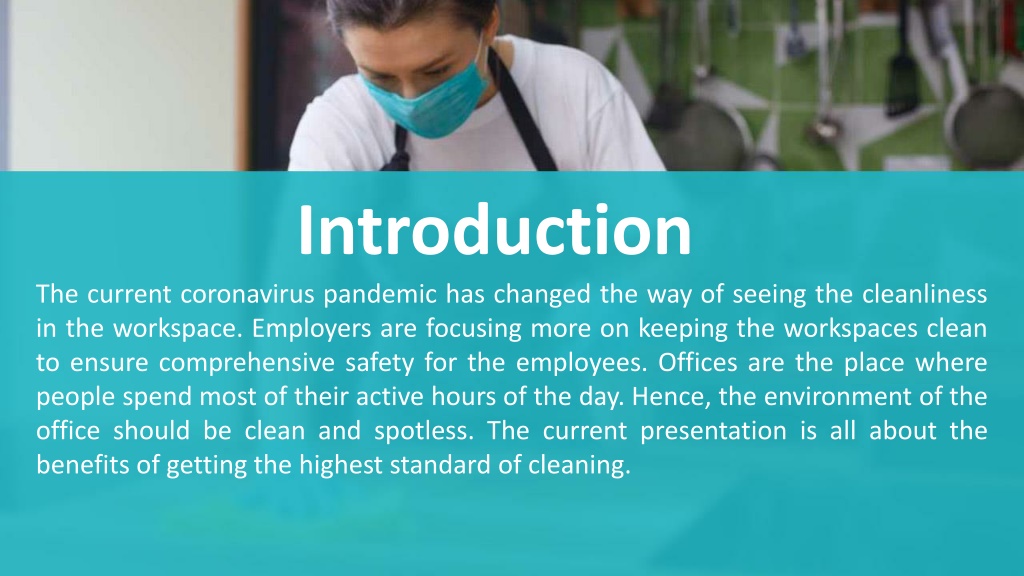 Introduction

The current coronavirus pandemic has changed the way of seeing the cleanliness in the workspace. Employers are focusing more on keeping the workspaces clean to ensure comprehensive safety for the employees. Offices are the place where people spend most of their active hours of the day. Hence, the environment of the office should be clean and spotless. The current presentation is all about the benefits of getting the highest standard of cleaning.